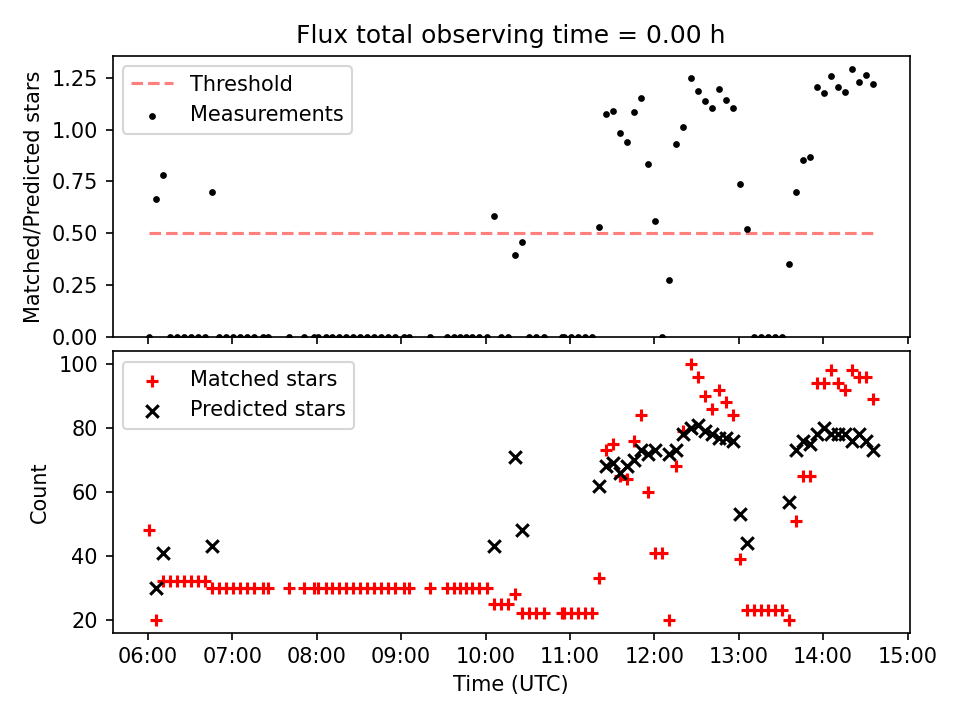 Flux total observing time = 0.00 h

Threshold
Measurements

Matched/Predicted stars

1.25
1.00
0.75
0.50
0.25
0.00

Matched stars
Predicted stars

Count

100
80
60
40
20

06:00 07:00 08:00 09:00 10:00 11:00 12:00 13:00 14:00 15:00

Time (UTC)